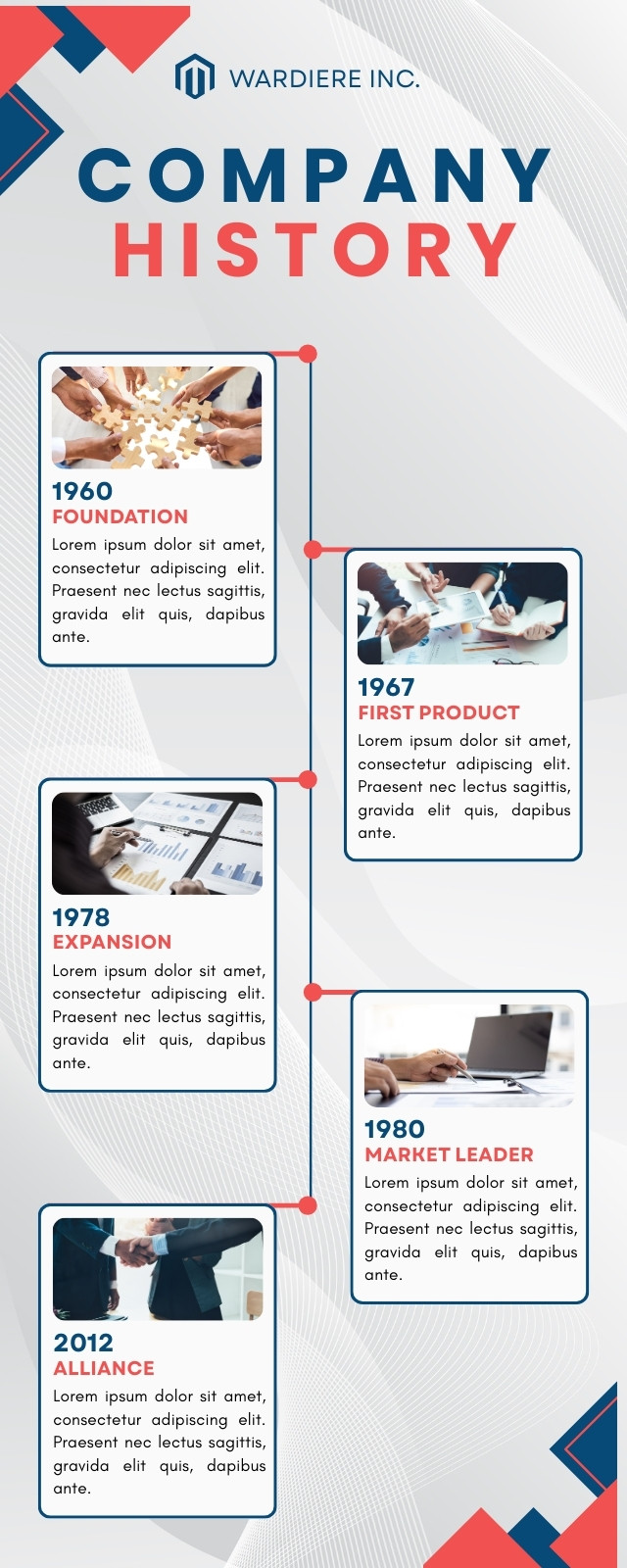 WARDIERE INC.

COMPANY HISTORY

1960
FOUNDATION
Lorem ipsum dolor sit amet, consectetur adipiscing elit. Praesent nec lectus sagittis, gravida elit quis, dapibus ante.

1967
FIRST PRODUCT
Lorem ipsum dolor sit amet, consectetur adipiscing elit. Praesent nec lectus sagittis, gravida elit quis, dapibus ante.

1978
EXPANSION
Lorem ipsum dolor sit amet, consectetur adipiscing elit. Praesent nec lectus sagittis, gravida elit quis, dapibus ante.

1980
MARKET LEADER
Lorem ipsum dolor sit amet, consectetur adipiscing elit. Praesent nec lectus sagittis, gravida elit quis, dapibus ante.

2012
ALLIANCE
Lorem ipsum dolor sit amet, consectetur adipiscing elit. Praesent nec lectus sagittis, gravida elit quis, dapibus ante.